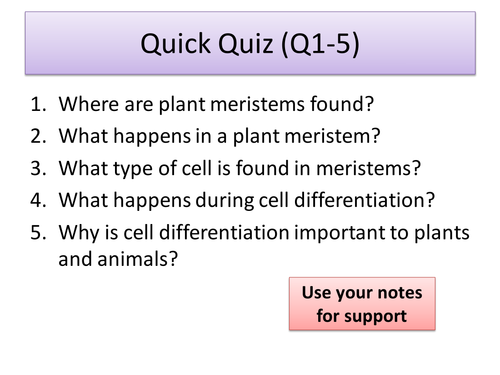 Quick Quiz (Q1-5)

1. Where are plant meristems found?
2. What happens in a plant meristem?
3. What type of cell is found in meristems?
4. What happens during cell differentiation?
5. Why is cell differentiation important to plants and animals?

Use your notes for support